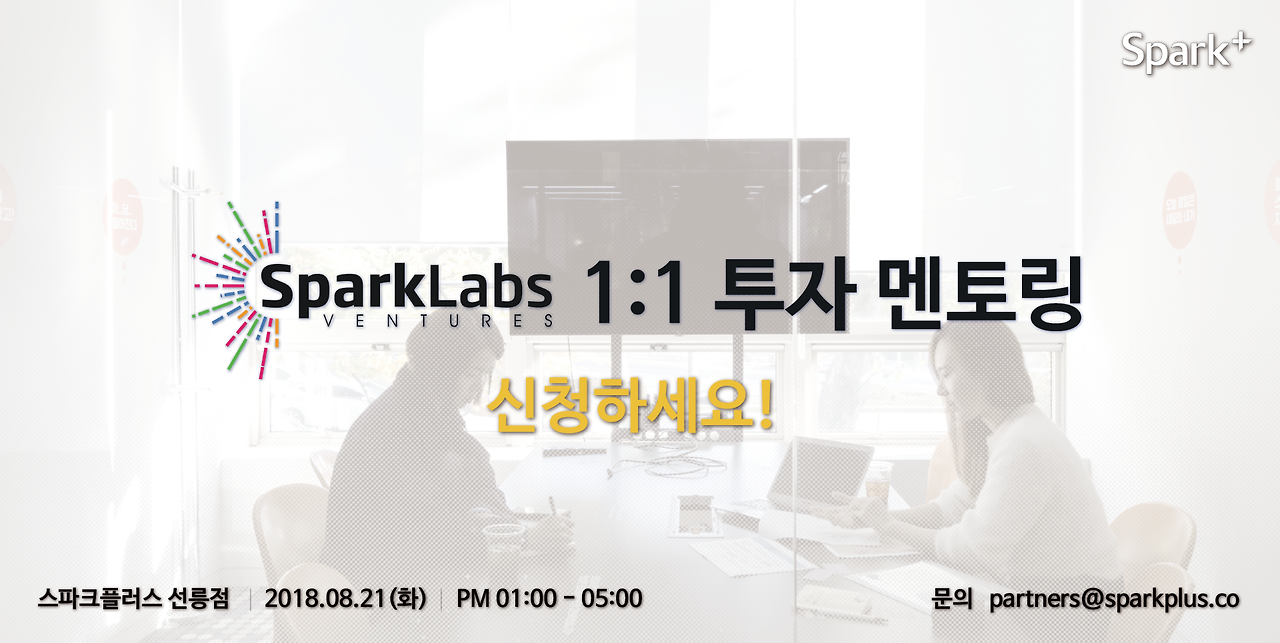 Spark+

SparkLabs VENTURES 1:1 투자 멘토링

신청하세요!

스파크플러스 선릉점 | 2018.08.21(화) | PM 01:00 - 05:00

문의 partners@sparkplus.co